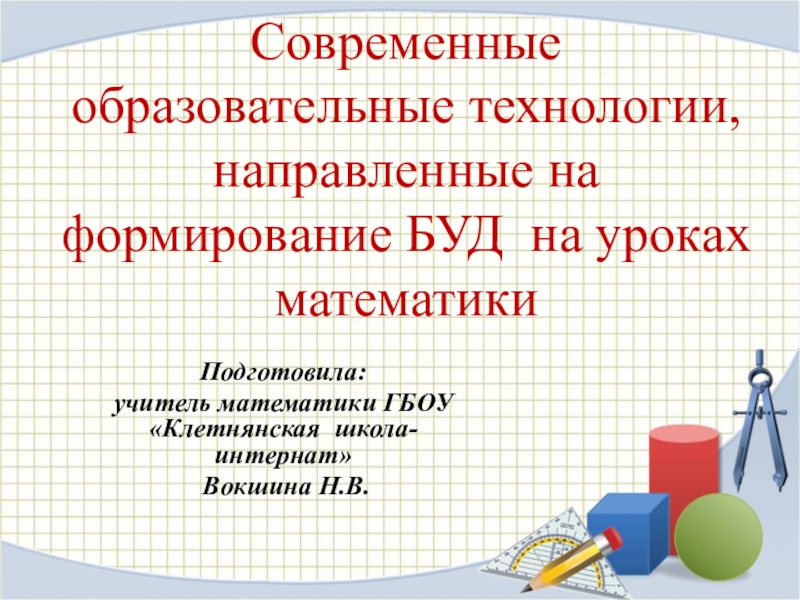 Современные образовательные технологии, направленные на формирование БУД  на уроках математики

Подготовила:
учитель математики ГБОУ «Клетнянская  школа-интернат»
Вокшина Н.В.